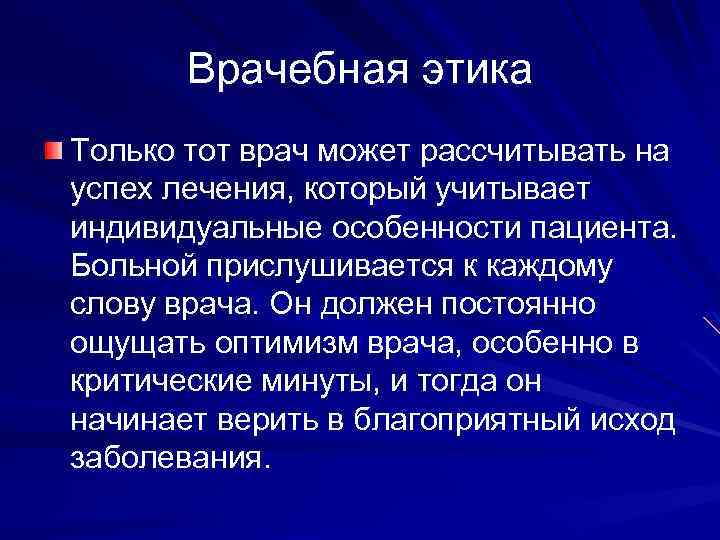 Врачебная этика

Только тот врач может рассчитывать на успех лечения, который учитывает индивидуальные особенности пациента. Больной прислушивается к каждому слову врача. Он должен постоянно ощущать оптимизм врача, особенно в критические минуты, и тогда он начинает верить в благоприятный исход заболевания.